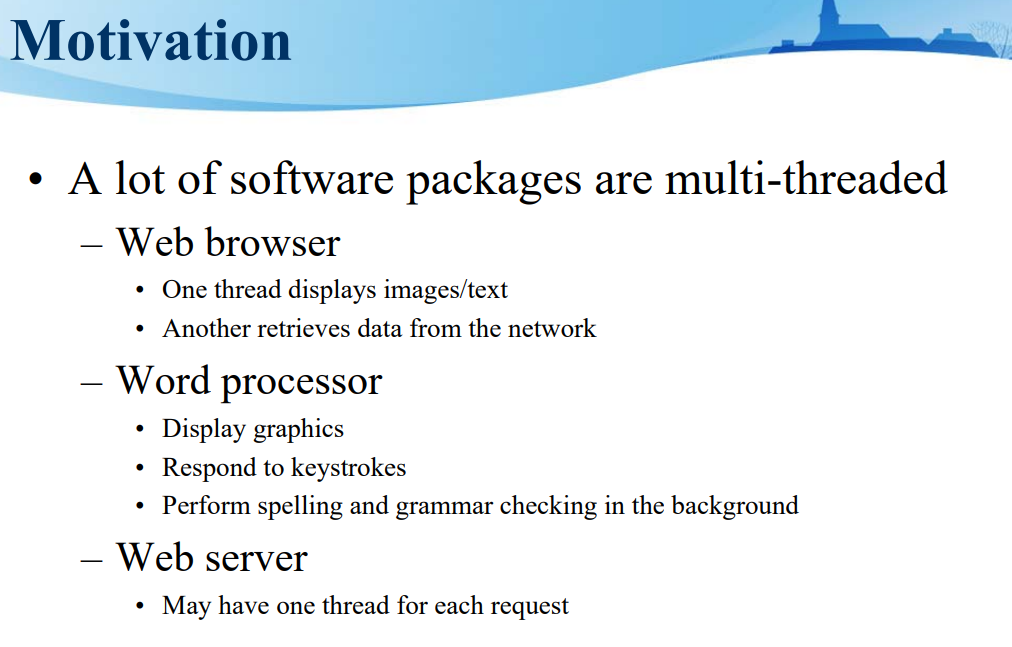 Motivation

• A lot of software packages are multi-threaded
– Web browser
• One thread displays images/text
• Another retrieves data from the network
– Word processor
• Display graphics
• Respond to keystrokes
• Perform spelling and grammar checking in the background
– Web server
• May have one thread for each request